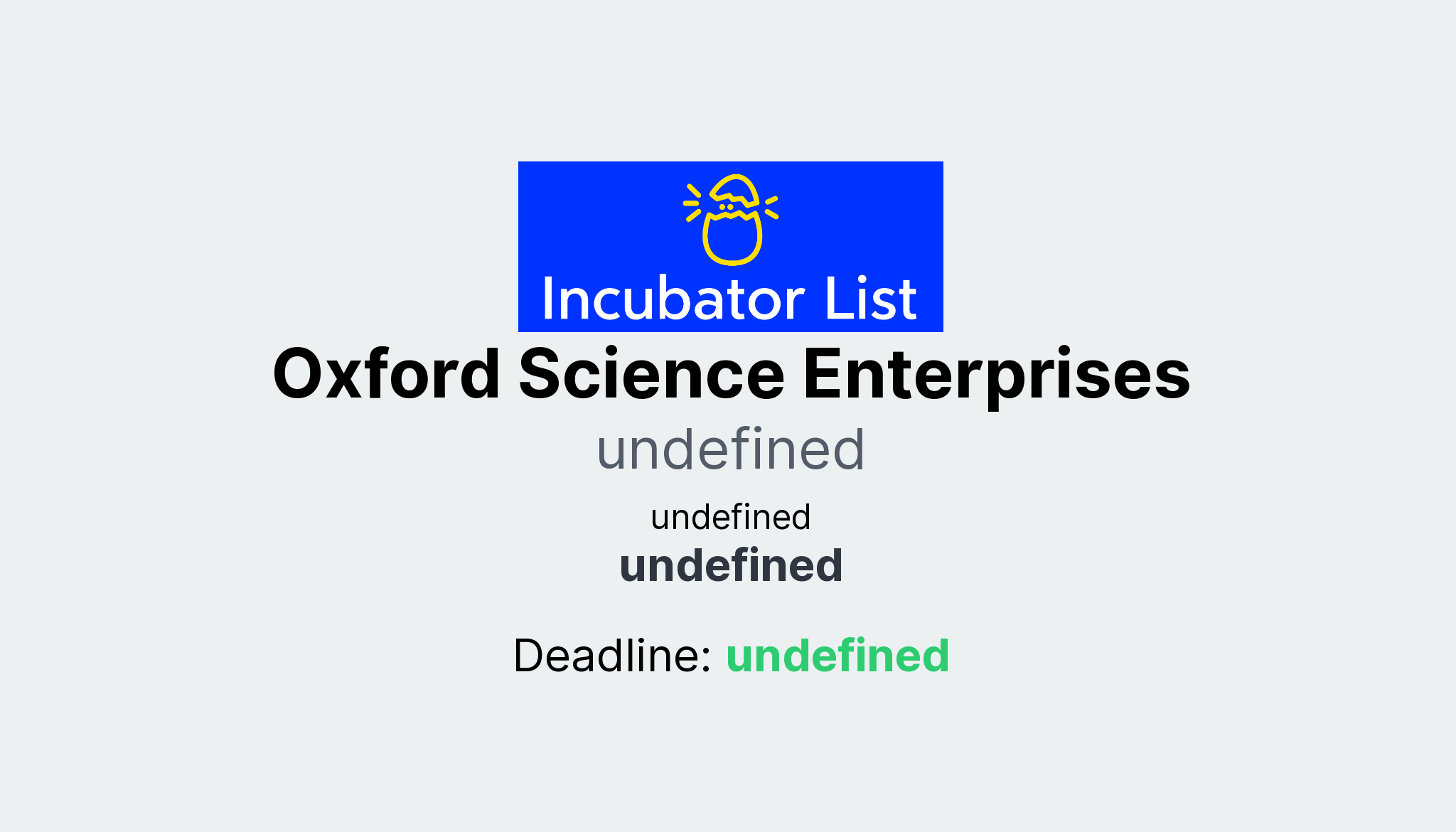 Incubator List

Oxford Science Enterprises

undefined

undefined

undefined

Deadline: undefined